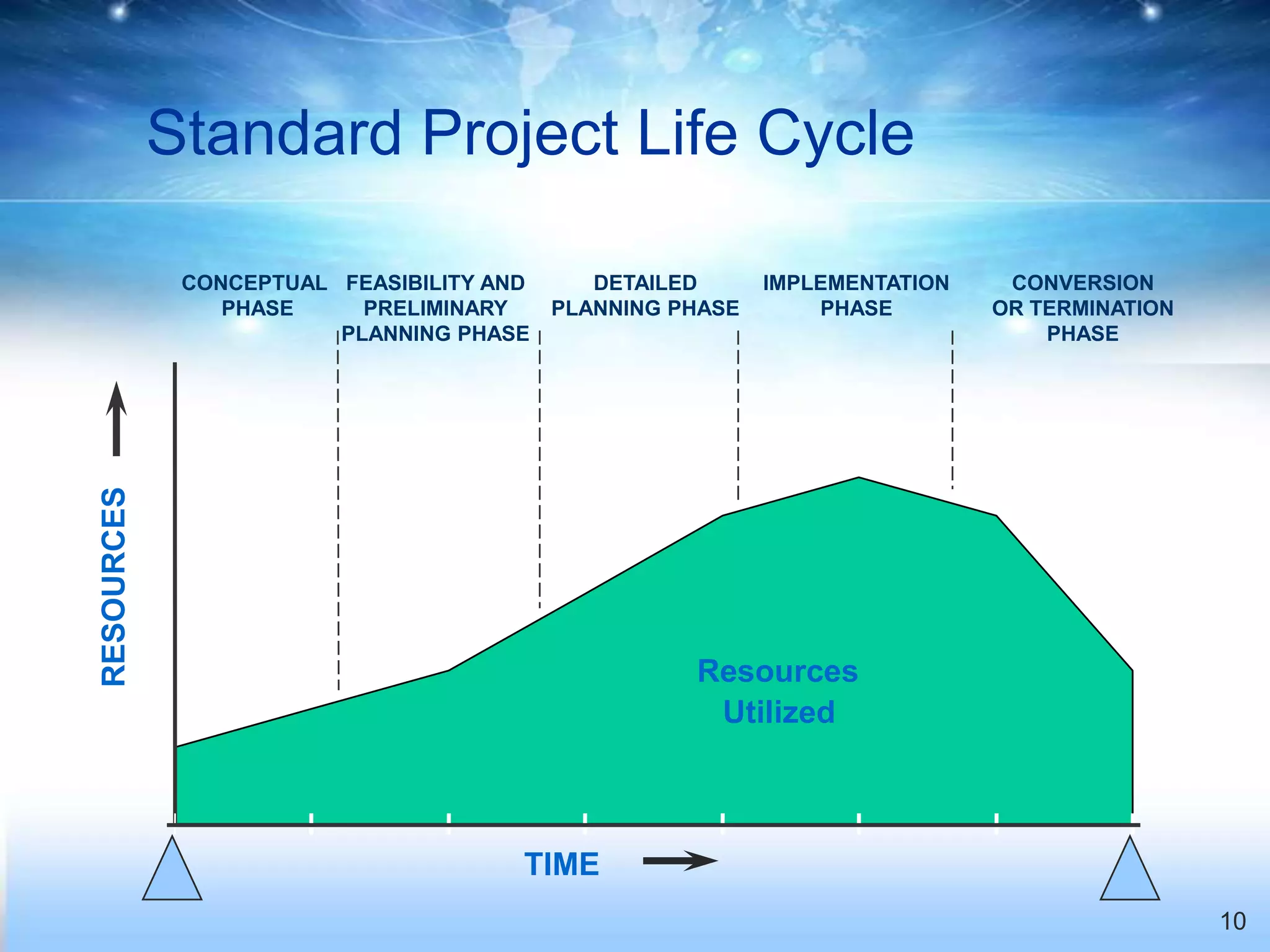 Standard Project Life Cycle

CONCEPTUAL PHASE

FEASIBILITY AND PRELIMINARY PLANNING PHASE

DETAILED PLANNING PHASE

IMPLEMENTATION PHASE

CONVERSION OR TERMINATION PHASE

RESOURCES

Resources Utilized

TIME

10